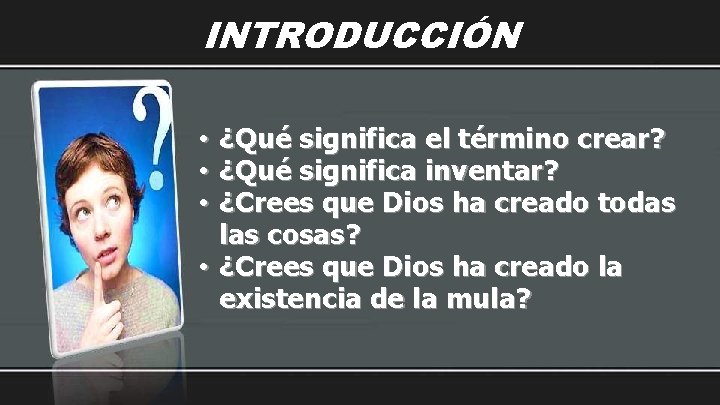 INTRODUCCIÓN

?

• ¿Qué significa el término crear?
• ¿Qué significa inventar?
• ¿Crees que Dios ha creado todas las cosas?
• ¿Crees que Dios ha creado la existencia de la mula?